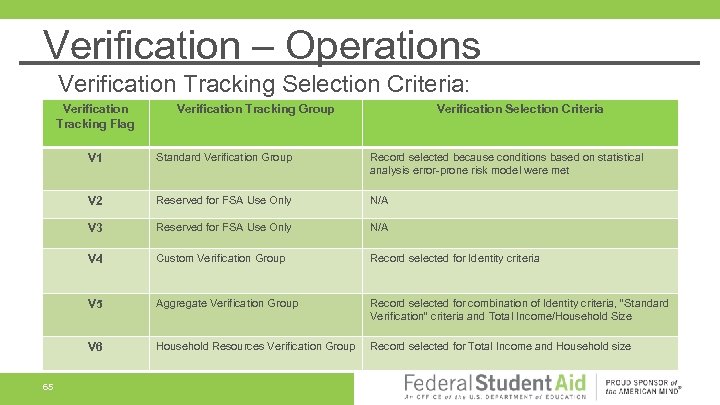 Verification – Operations

Verification Tracking Selection Criteria:

| Verification Tracking Flag | Verification Tracking Group | Verification Selection Criteria |
|---|---|---|
| V1 | Standard Verification Group | Record selected because conditions based on statistical analysis error-prone risk model were met |
| V2 | Reserved for FSA Use Only | N/A |
| V3 | Reserved for FSA Use Only | N/A |
| V4 | Custom Verification Group | Record selected for Identity criteria |
| V5 | Aggregate Verification Group | Record selected for combination of Identity criteria, "Standard Verification" criteria and Total Income/Household Size |
| V6 | Household Resources Verification Group | Record selected for Total Income and Household size |

65

Federal Student Aid
An OFFICE of the U.S. DEPARTMENT of EDUCATION

PROUD SPONSOR of the AMERICAN MIND®